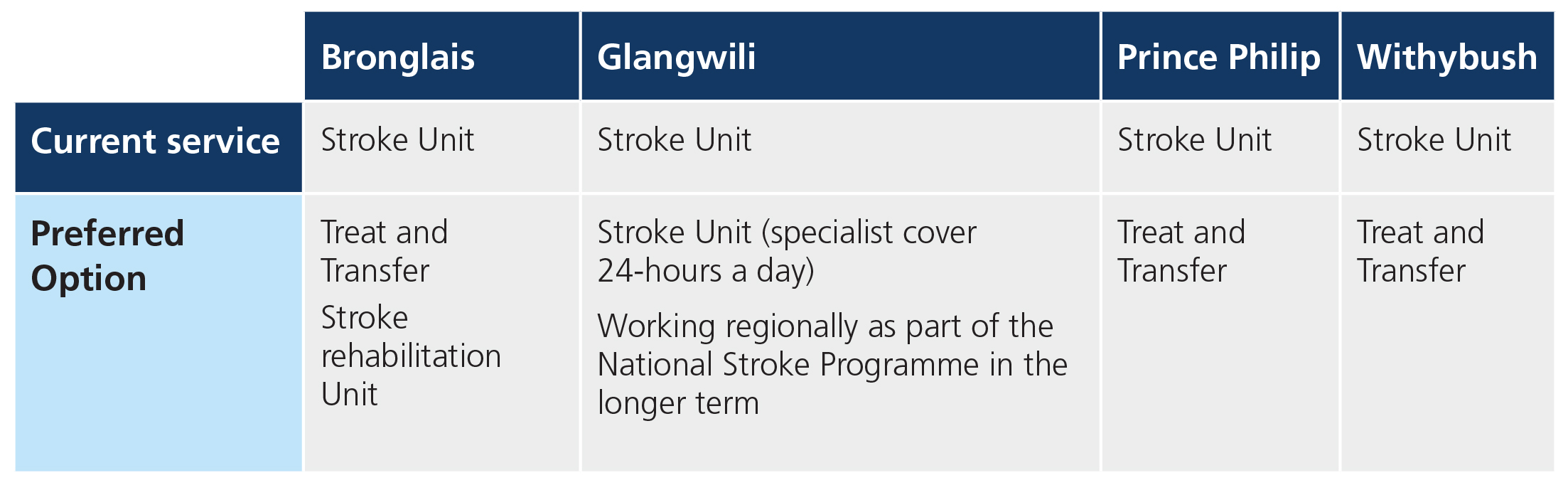 |  | Bronglais | Glangwili | Prince Philip | Withybush |
|---|---|---|---|---|
| Current service | Stroke Unit | Stroke Unit | Stroke Unit | Stroke Unit |
| Preferred Option | Treat and Transfer<br>Stroke rehabilitation Unit | Stroke Unit (specialist cover 24-hours a day)<br>Working regionally as part of the National Stroke Programme in the longer term | Treat and Transfer | Treat and Transfer |